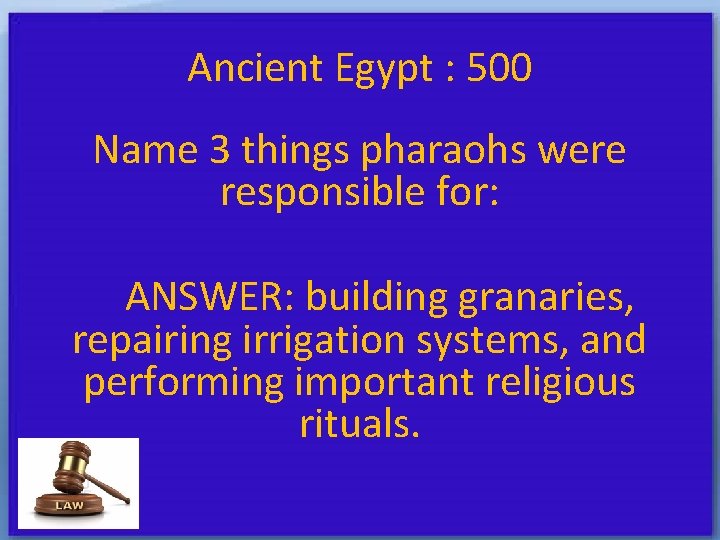 Ancient Egypt : 500

Name 3 things pharaohs were responsible for:

ANSWER: building granaries, repairing irrigation systems, and performing important religious rituals.

LAW